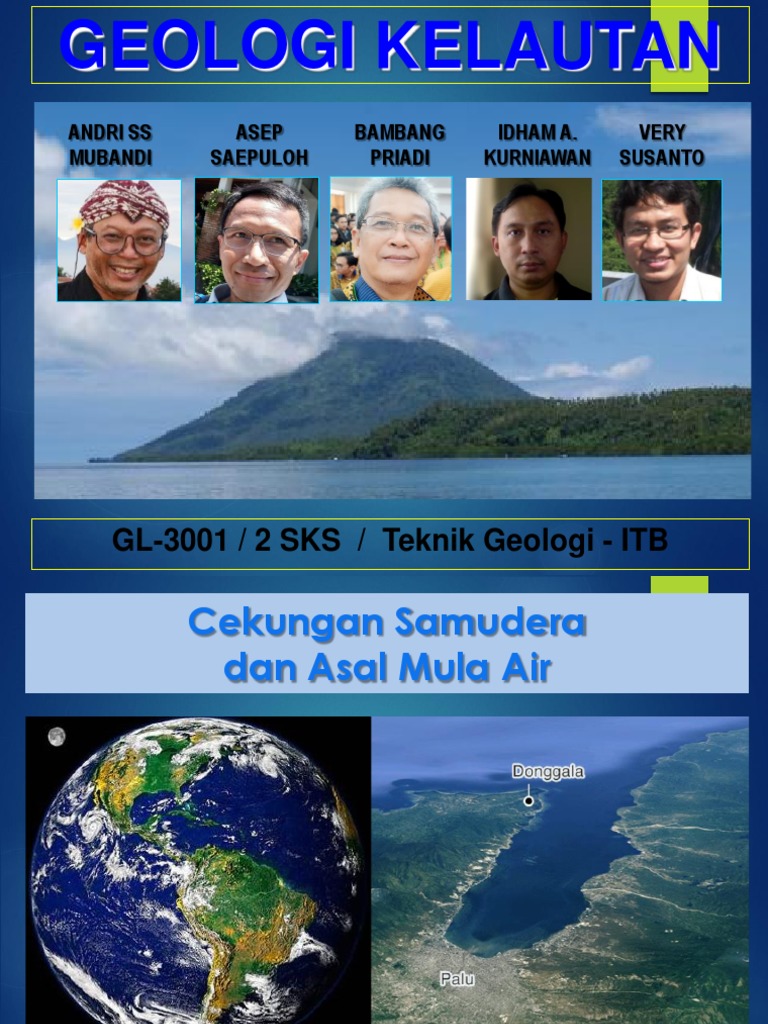 GEOLOGI KELAUTAN

ANDRI SS MUBANDI

ASEP SAEPULOH

BAMBANG PRIADI

IDHAM A. KURNIAWAN

VERY SUSANTO

GL-3001 / 2 SKS / Teknik Geologi - ITB

Cekungan Samudera dan Asal Mula Air

Donggala

Palu